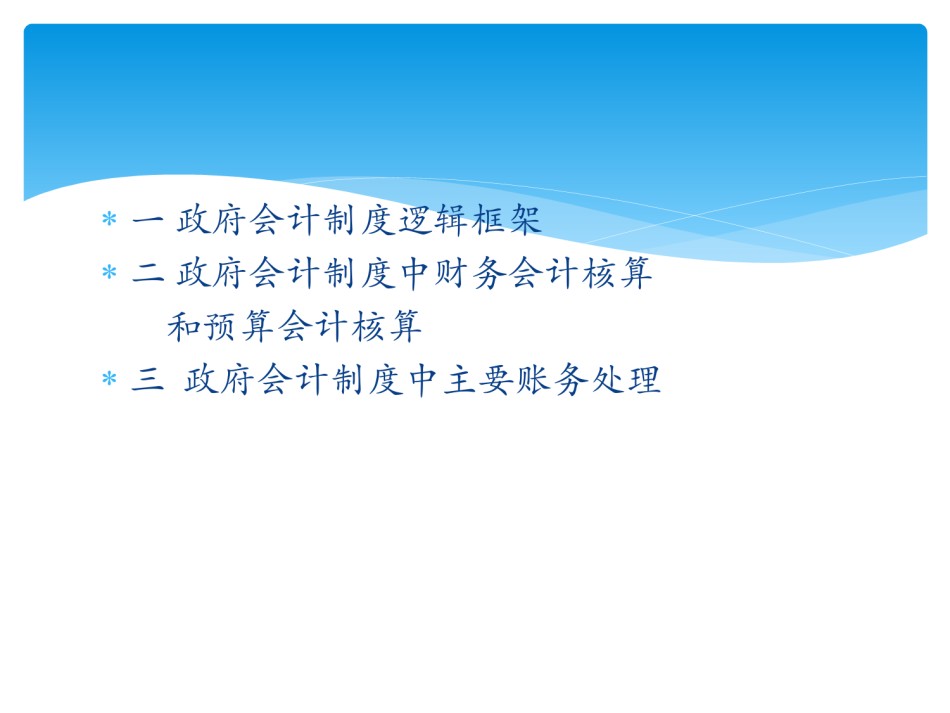 * 一 政府会计制度逻辑框架
* 二 政府会计制度中财务会计核算和预算会计核算
* 三 政府会计制度中主要账务处理